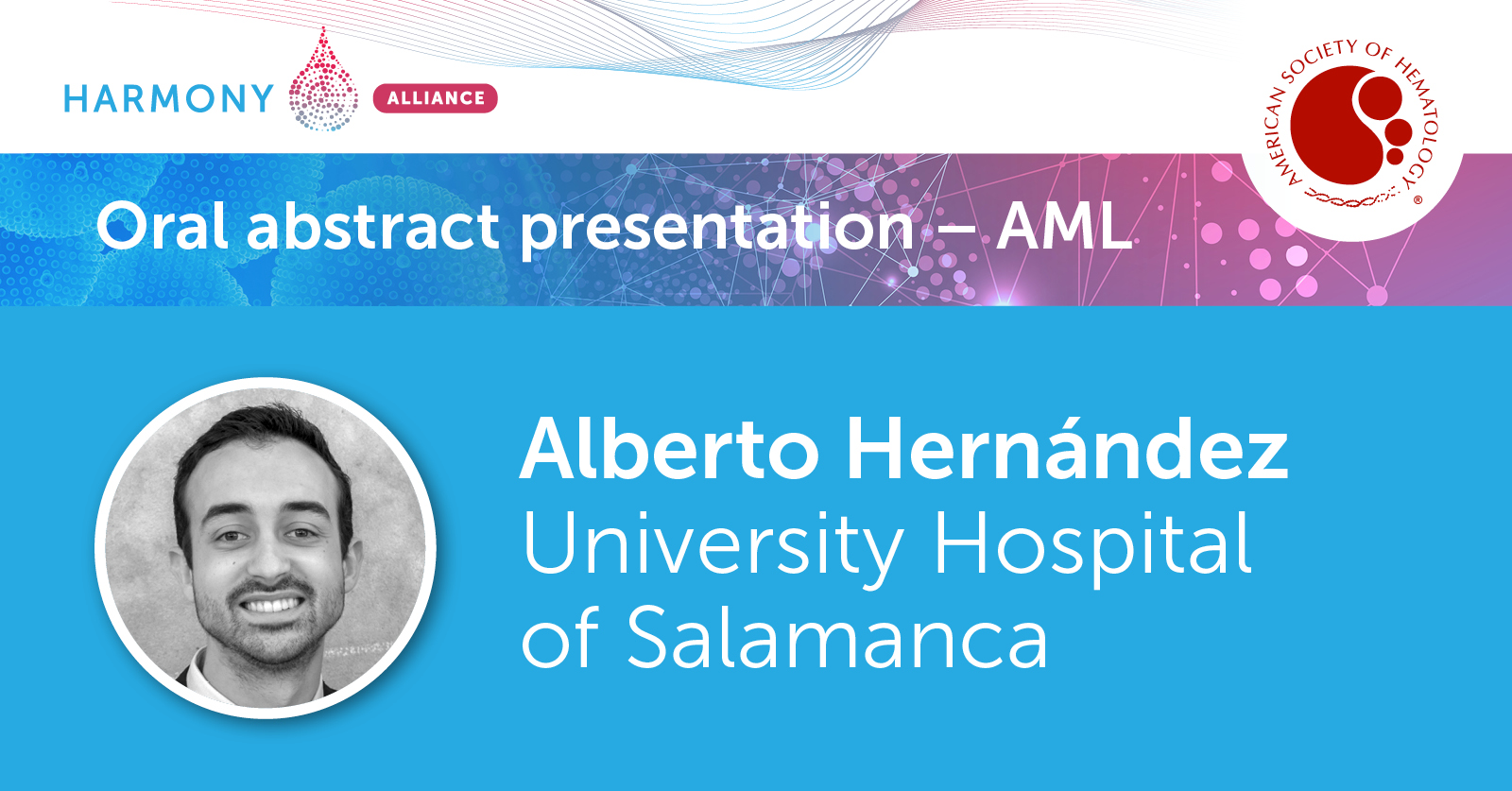 HARMONY ALLIANCE

AMERICAN SOCIETY OF HEMATOLOGY ®

Oral abstract presentation – AML

Alberto Hernández
University Hospital of Salamanca